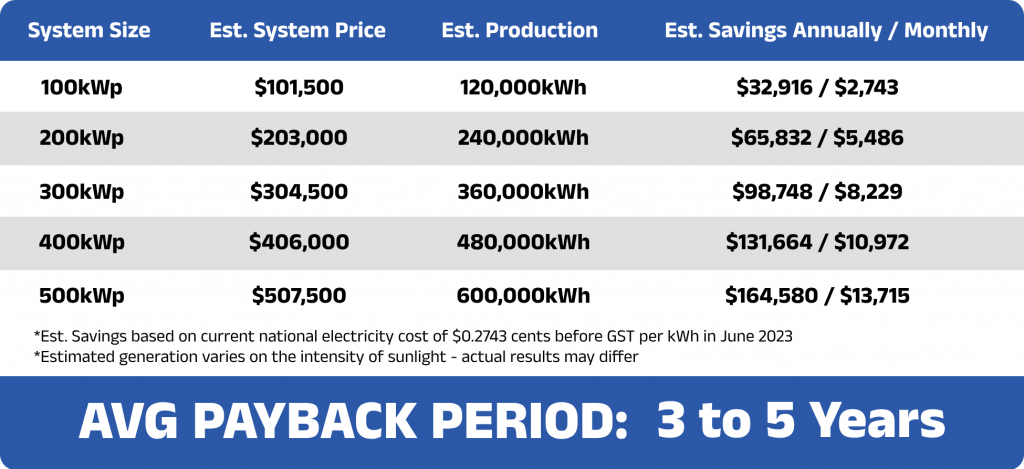 | System Size | Est. System Price | Est. Production | Est. Savings Annually / Monthly |
|---|---|---|---|
| 100kWp | \$101,500 | 120,000kWh | \$32,916 / \$2,743 |
| 200kWp | \$203,000 | 240,000kWh | \$65,832 / \$5,486 |
| 300kWp | \$304,500 | 360,000kWh | \$98,748 / \$8,229 |
| 400kWp | \$406,000 | 480,000kWh | \$131,664 / \$10,972 |
| 500kWp | \$507,500 | 600,000kWh | \$164,580 / \$13,715 |

*Est. Savings based on current national electricity cost of \$0.2743 cents before GST per kWh in June 2023
*Estimated generation varies on the intensity of sunlight - actual results may differ

AVG PAYBACK PERIOD: 3 to 5 Years